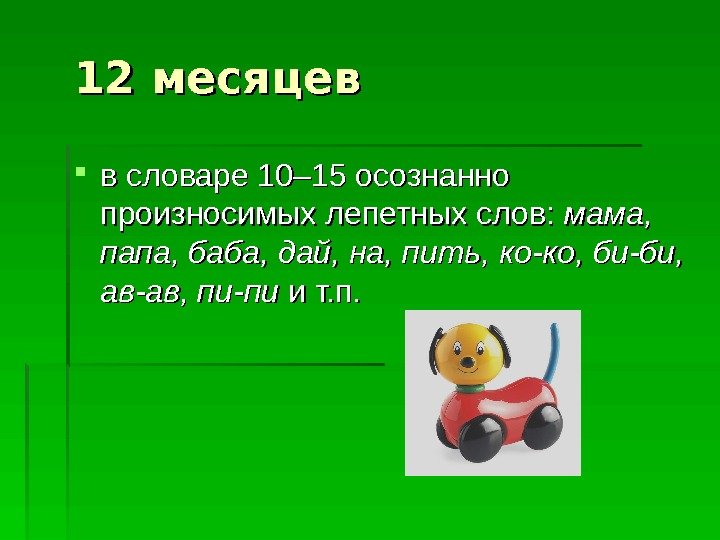 12 месяцев

в словаре 10–15 осознанно произносимых лепетных слов: мама, папа, баба, дай, на, пить, ко-ко, би-би, ав-ав, пи-пи и т.п.